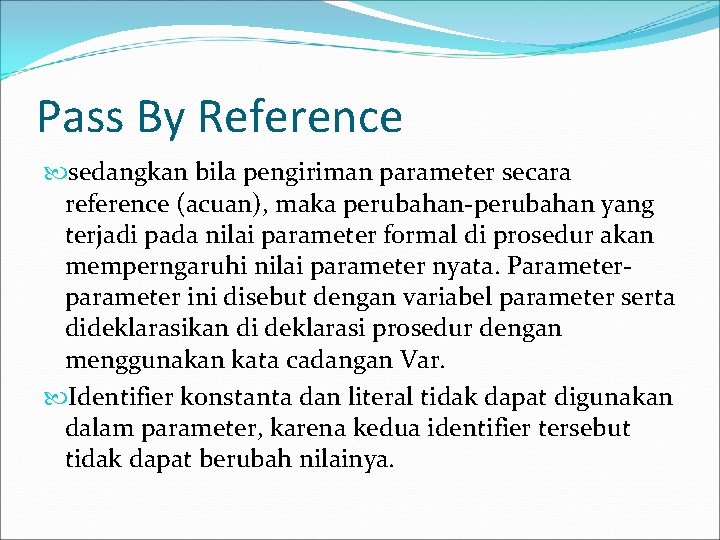 Pass By Reference

sedangkan bila pengiriman parameter secara reference (acuan), maka perubahan-perubahan yang terjadi pada nilai parameter formal di prosedur akan memperngaruhi nilai parameter nyata. Parameter-parameter ini disebut dengan variabel parameter serta dideklarasikan di deklarasi prosedur dengan menggunakan kata cadangan Var.

Identifier konstanta dan literal tidak dapat digunakan dalam parameter, karena kedua identifier tersebut tidak dapat berubah nilainya.